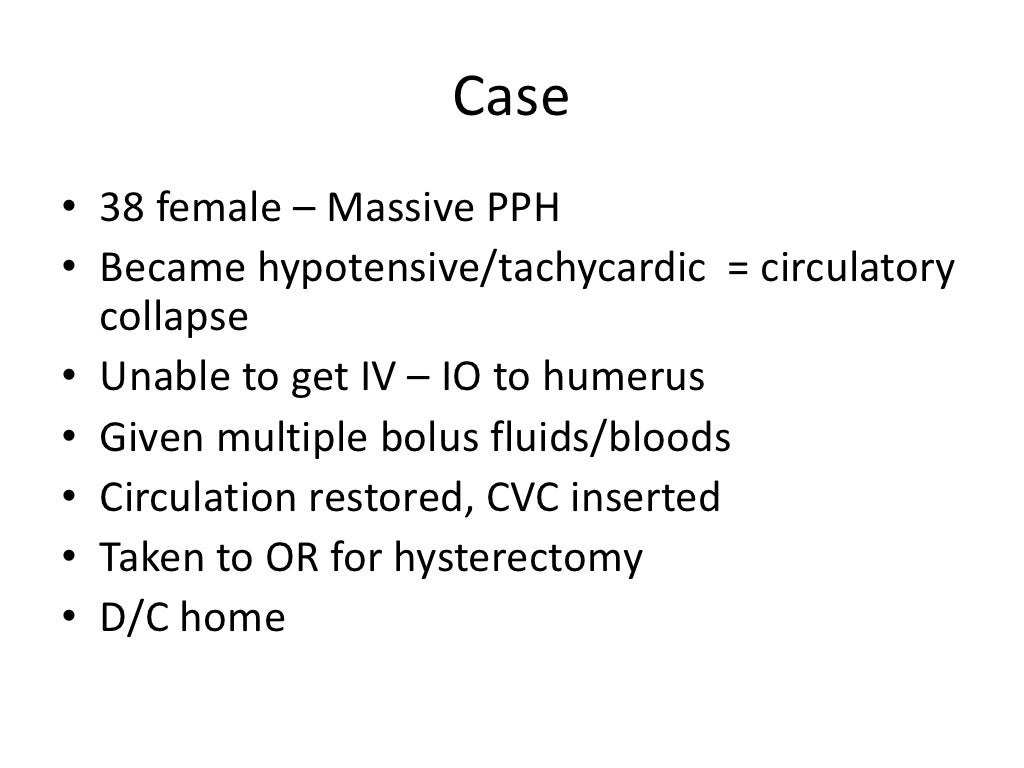 Case

• 38 female – Massive PPH
• Became hypotensive/tachycardic = circulatory collapse
• Unable to get IV – IO to humerus
• Given multiple bolus fluids/bloods
• Circulation restored, CVC inserted
• Taken to OR for hysterectomy
• D/C home